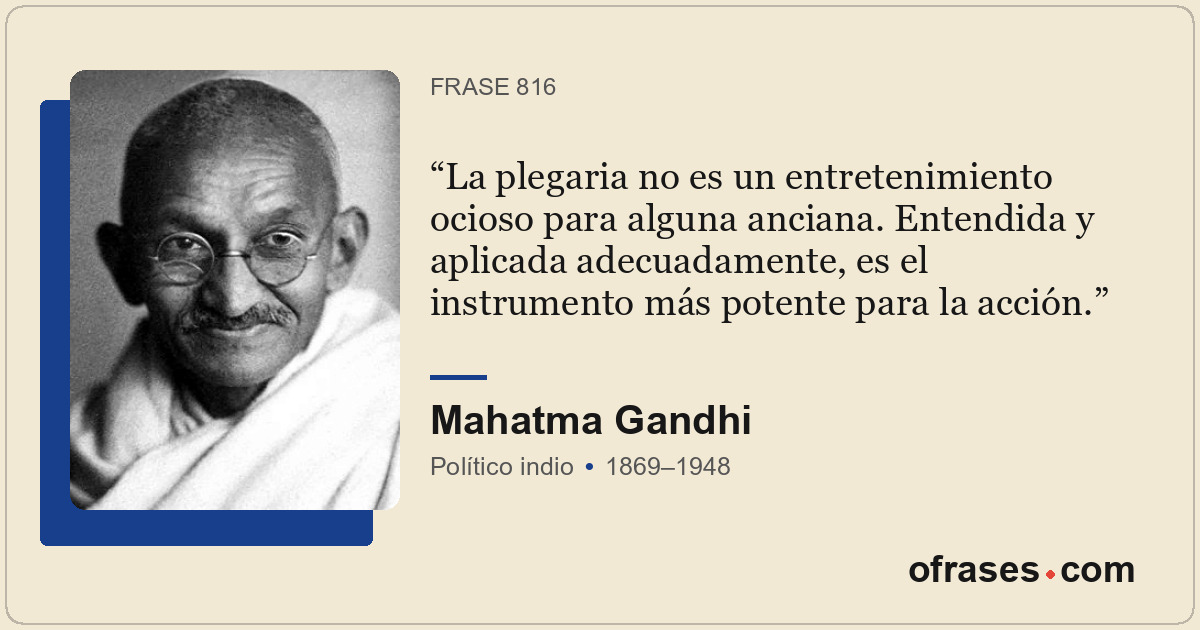 FRASE 816

“La plegaria no es un entretenimiento ocioso para alguna anciana. Entendida y aplicada adecuadamente, es el instrumento más potente para la acción.”

Mahatma Gandhi

Político indio • 1869–1948

ofrases.com